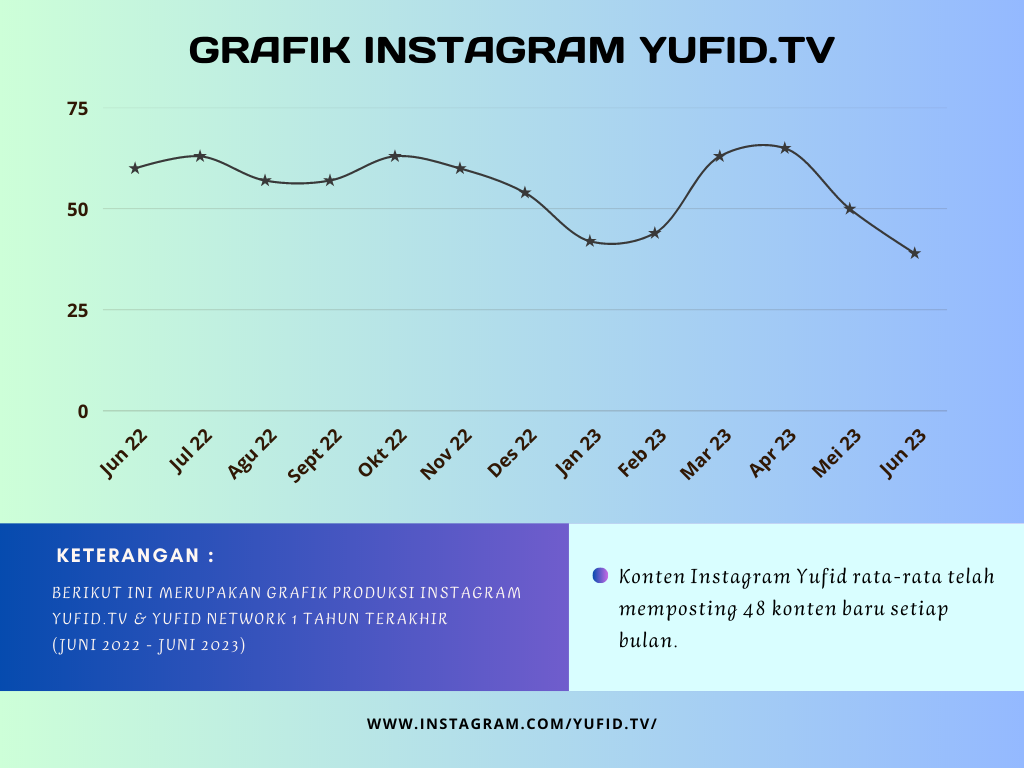 GRAFIK INSTAGRAM YUFID.TV

75
50
25
0

Jun 22
Jul 22
Agu 22
Sept 22
Okt 22
Nov 22
Des 22
Jan 23
Feb 23
Mar 23
Apr 23
Mei 23
Jun 23

KETERANGAN :

BERIKUT INI MERUPAKAN GRAFIK PRODUKSI INSTAGRAM YUFID.TV & YUFID NETWORK 1 TAHUN TERAKHIR (JUNI 2022 - JUNI 2023)

Konten Instagram Yufid rata-rata telah memposting 48 konten baru setiap bulan.

WWW.INSTAGRAM.COM/YUFID.TV/